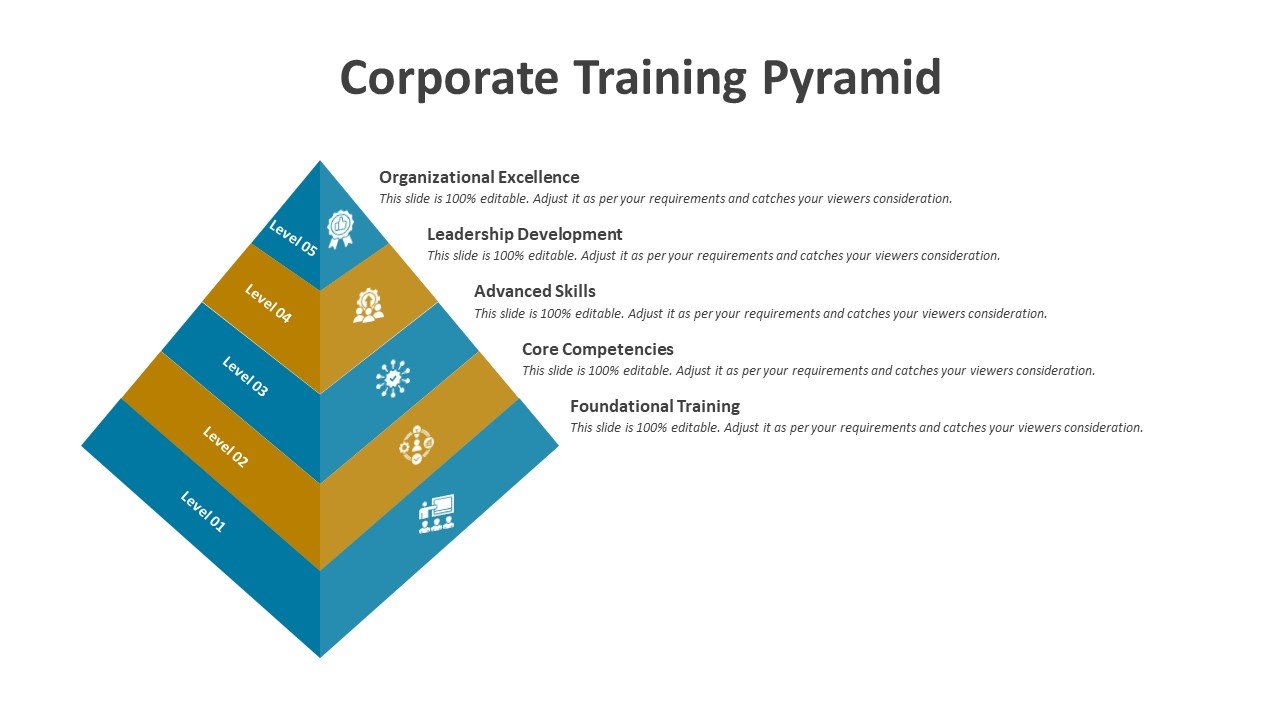 Corporate Training Pyramid

Level 05

Level 04

Level 03

Level 02

Level 01

Organizational Excellence
This slide is 100% editable. Adjust it as per your requirements and catches your viewers consideration.

Leadership Development
This slide is 100% editable. Adjust it as per your requirements and catches your viewers consideration.

Advanced Skills
This slide is 100% editable. Adjust it as per your requirements and catches your viewers consideration.

Core Competencies
This slide is 100% editable. Adjust it as per your requirements and catches your viewers consideration.

Foundational Training
This slide is 100% editable. Adjust it as per your requirements and catches your viewers consideration.